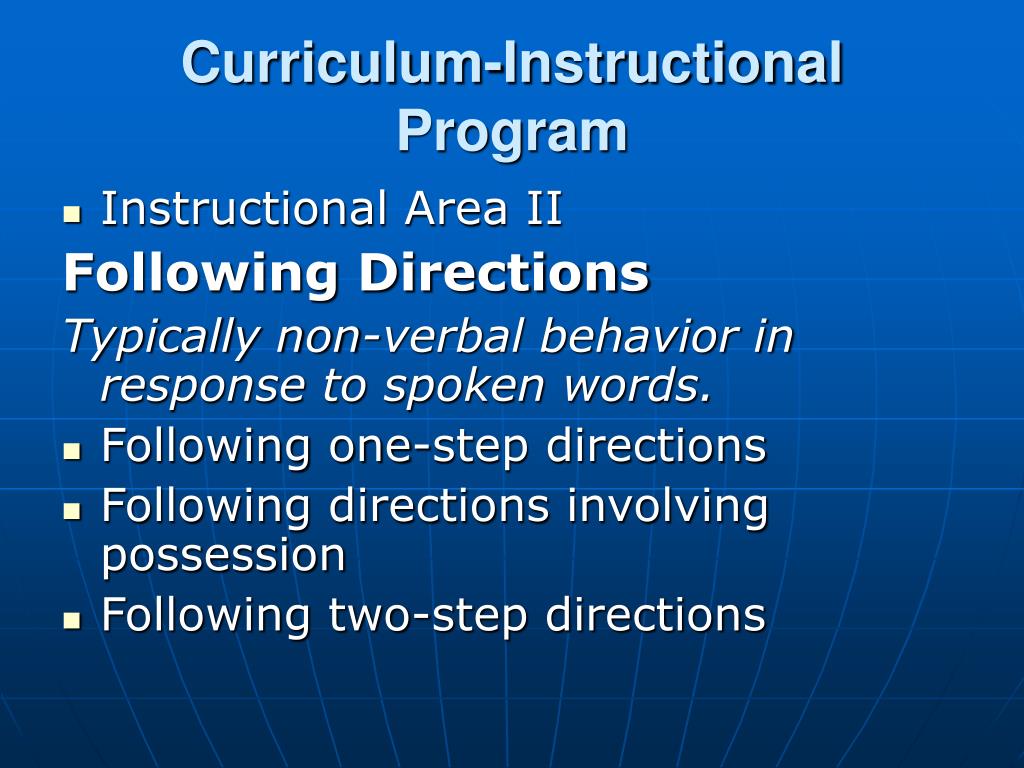 Curriculum-Instructional Program

- Instructional Area II

Following Directions

Typically non-verbal behavior in response to spoken words.

- Following one-step directions
- Following directions involving possession
- Following two-step directions